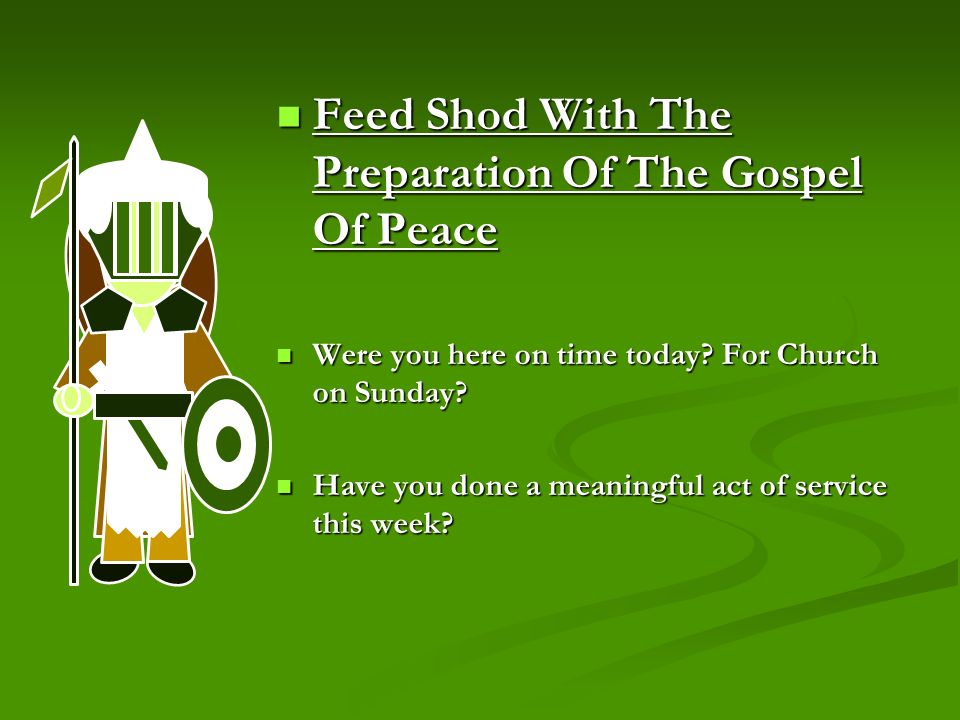 Feed Shod With The Preparation Of The Gospel Of Peace

Were you here on time today? For Church on Sunday?

Have you done a meaningful act of service this week?